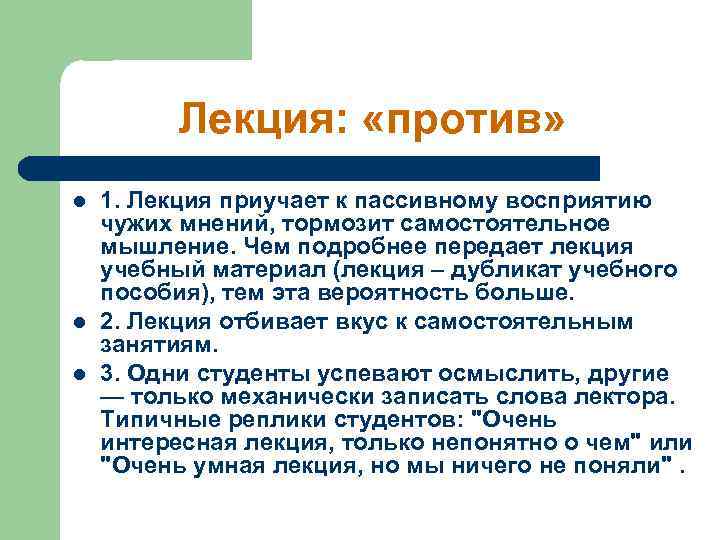 Лекция: «против»

- 1. Лекция приучает к пассивному восприятию чужих мнений, тормозит самостоятельное мышление. Чем подробнее передает лекция учебный материал (лекция – дубликат учебного пособия), тем эта вероятность больше.
- 2. Лекция отбивает вкус к самостоятельным занятиям.
- 3. Одни студенты успевают осмыслить, другие — только механически записать слова лектора. Типичные реплики студентов: "Очень интересная лекция, только непонятно о чем" или "Очень умная лекция, но мы ничего не поняли" .